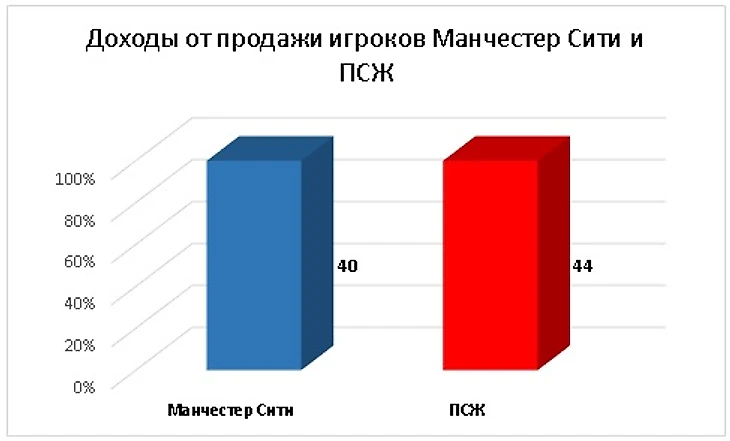 Доходы от продажи игроков Манчестер Сити и ПСЖ

100%
80%
60%
40%
20%
0%

40
44

Манчестер Сити
ПСЖ